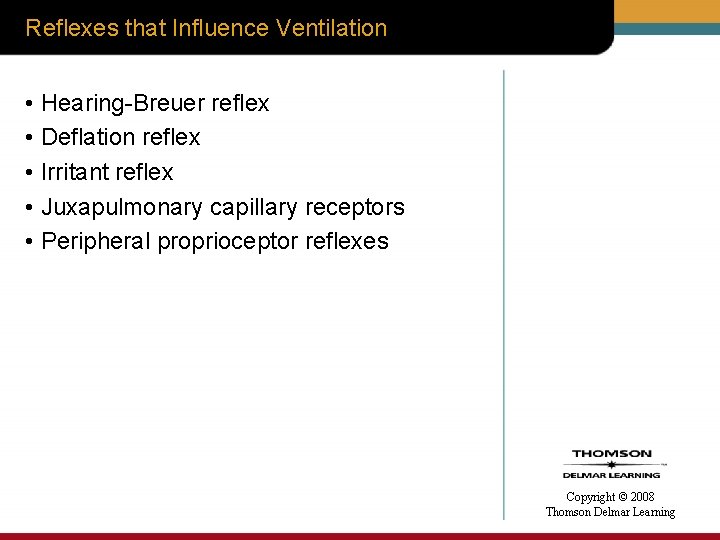 Reflexes that Influence Ventilation

• Hearing-Breuer reflex
• Deflation reflex
• Irritant reflex
• Juxapulmonary capillary receptors
• Peripheral proprioceptor reflexes

THOMSON
DELMAR LEARNING

Copyright © 2008
Thomson Delmar Learning